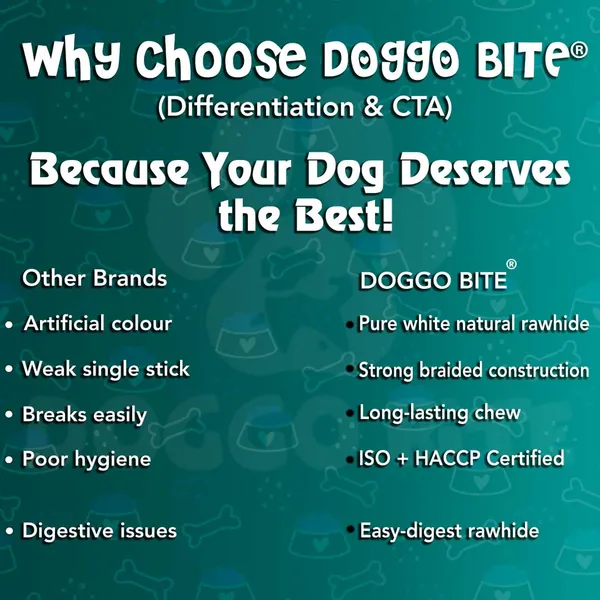 Why Choose DOGGO BITE®
(Differentiation & CTA)

Because Your Dog Deserves the Best!

Other Brands
• Artificial colour
• Weak single stick
• Breaks easily
• Poor hygiene
• Digestive issues

DOGGO BITE®
• Pure white natural rawhide
• Strong braided construction
• Long-lasting chew
• ISO + HACCP Certified
• Easy-digest rawhide